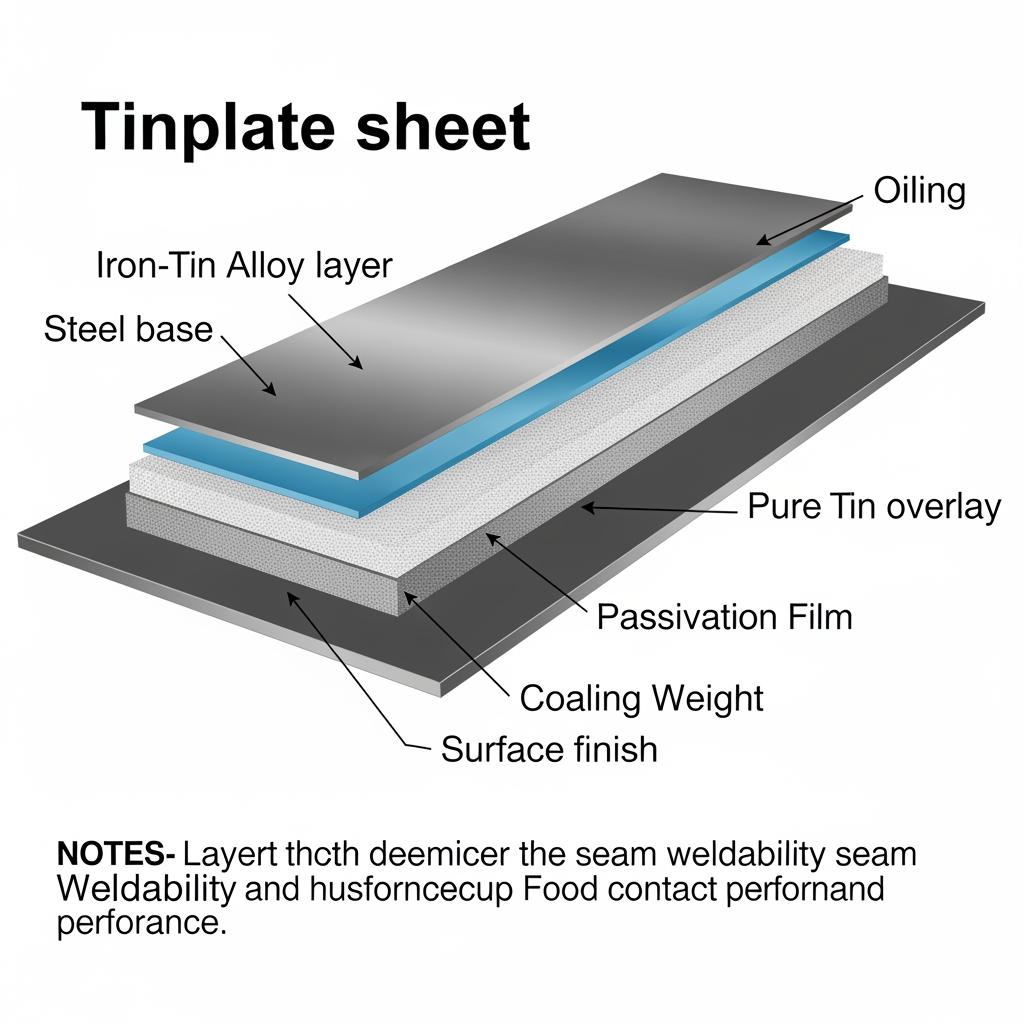 Tinplate sheet

Oiling

Iron-Tin Alloy layer

Steel base

Pure Tin overlay

Passivation Film

Coaling Weight

Surface finish

NOTES- Layert thcth deemicer the seam weldability seam Weldability and husforncecup Food contact perfornand perforance.